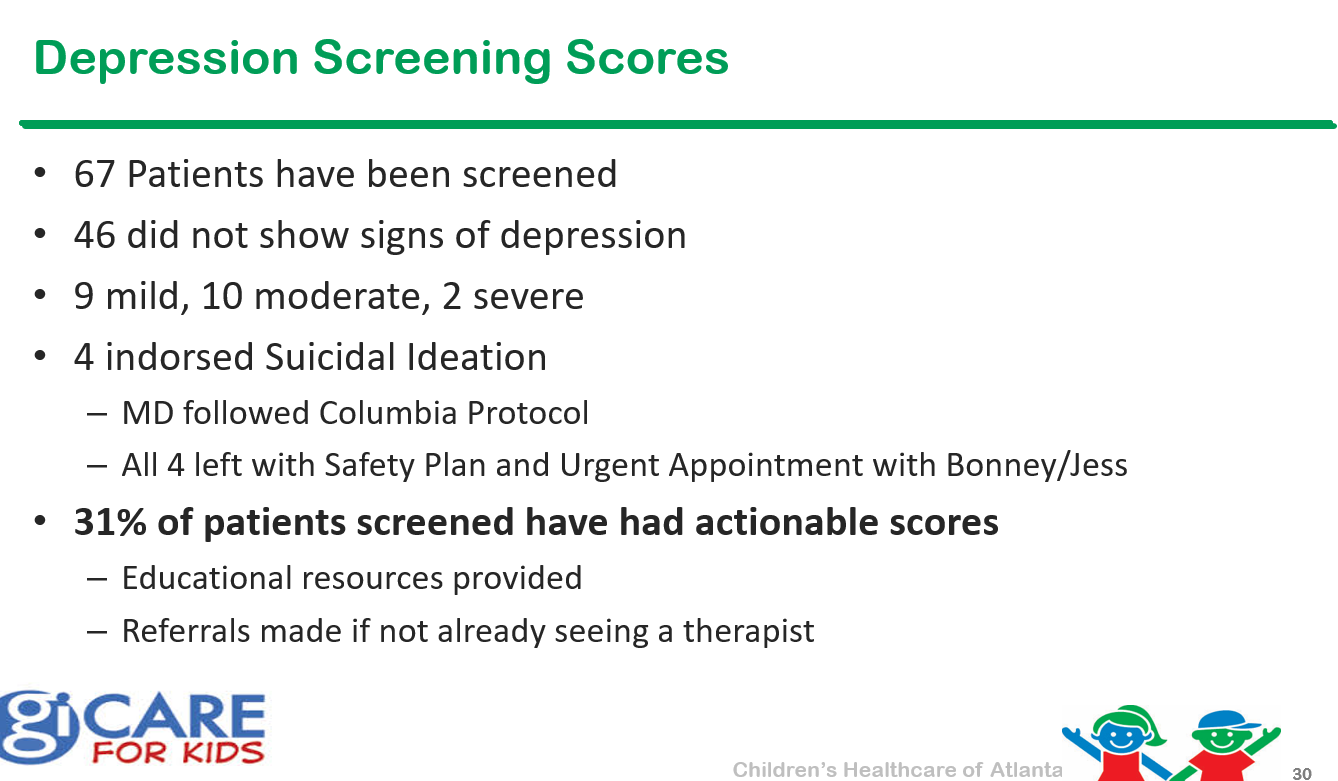 Depression Screening Scores

• 67 Patients have been screened
• 46 did not show signs of depression
• 9 mild, 10 moderate, 2 severe
• 4 indorsed Suicidal Ideation
– MD followed Columbia Protocol
– All 4 left with Safety Plan and Urgent Appointment with Bonney/Jess
• 31% of patients screened have had actionable scores
– Educational resources provided
– Referrals made if not already seeing a therapist

gi CARE FOR KIDS

Children's Healthcare of Atlanta

30